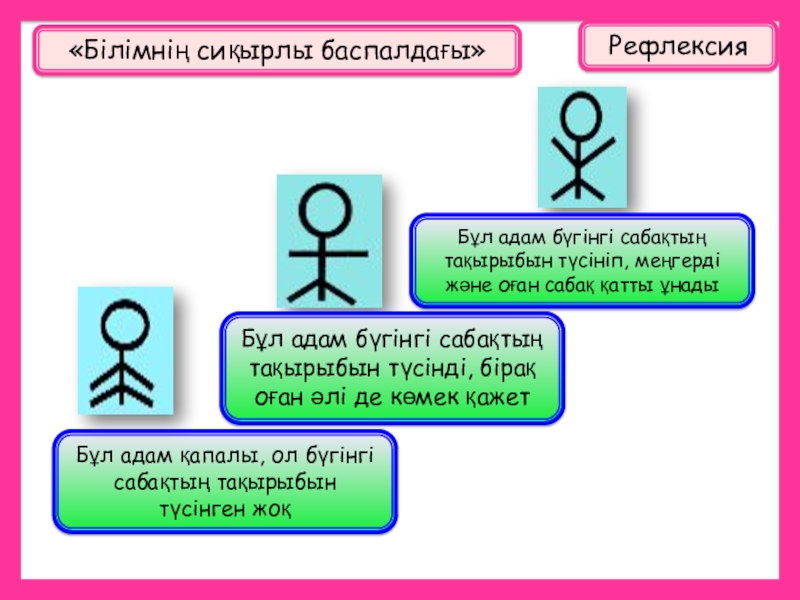 «Білімнің сиқырлы баспалдағы»

Рефлексия

Бұл адам бүгінгі сабақтың тақырыбын түсініп, меңгерді және оған сабақ қатты ұнады

Бұл адам бүгінгі сабақтың тақырыбын түсінді, бірақ оған әлі де көмек қажет

Бұл адам қапалы, ол бүгінгі сабақтың тақырыбын түсінген жоқ